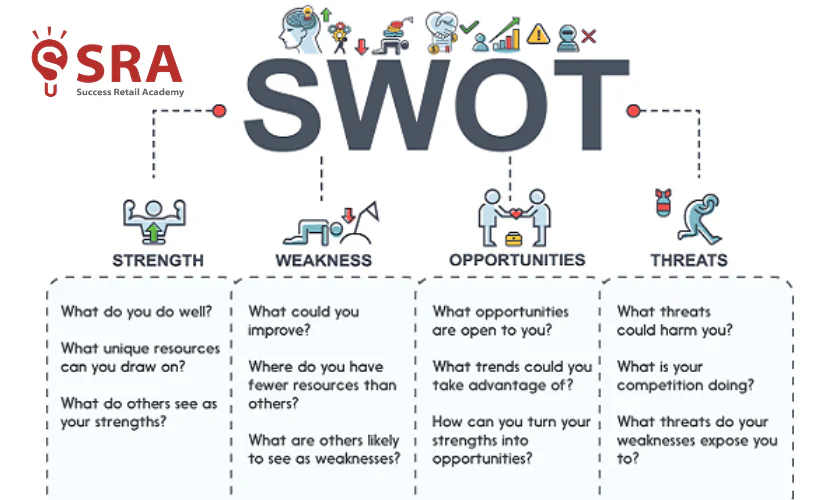 SRA
Success Retail Academy

SWOT

STRENGTH

What do you do well?

What unique resources can you draw on?

What do others see as your strengths?

WEAKNESS

What could you improve?

Where do you have fewer resources than others?

What are others likely to see as weaknesses?

OPPORTUNITIES

What opportunities are open to you?

What trends could you take advantage of?

How can you turn your strengths into opportunities?

THREATS

What threats could harm you?

What is your competition doing?

What threats do your weaknesses expose you to?